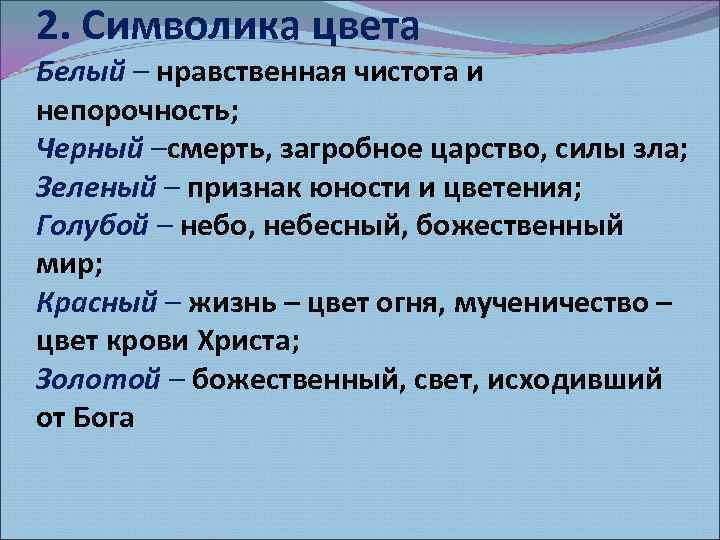 2. Символика цвета

Белый – нравственная чистота и непорочность;

Черный –смерть, загробное царство, силы зла;

Зеленый – признак юности и цветения;

Голубой – небо, небесный, божественный мир;

Красный – жизнь – цвет огня, мученичество – цвет крови Христа;

Золотой – божественный, свет, исходивший от Бога